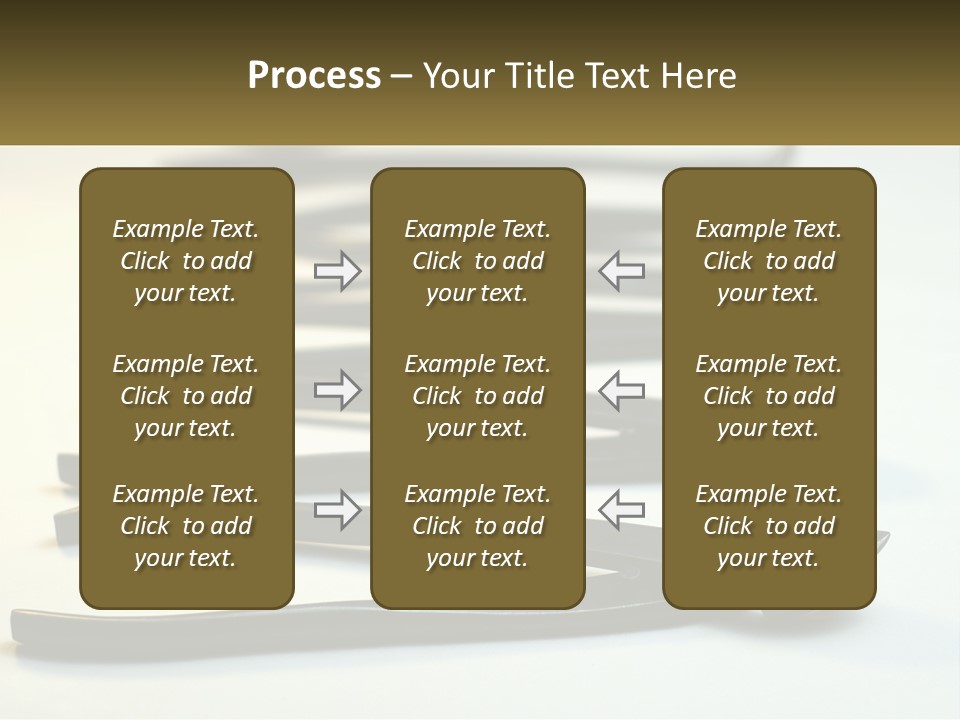 Process – Your Title Text Here

Example Text. Click to add your text.

Example Text. Click to add your text.

Example Text. Click to add your text.

Example Text. Click to add your text.

Example Text. Click to add your text.

Example Text. Click to add your text.

Example Text. Click to add your text.

Example Text. Click to add your text.

Example Text. Click to add your text.